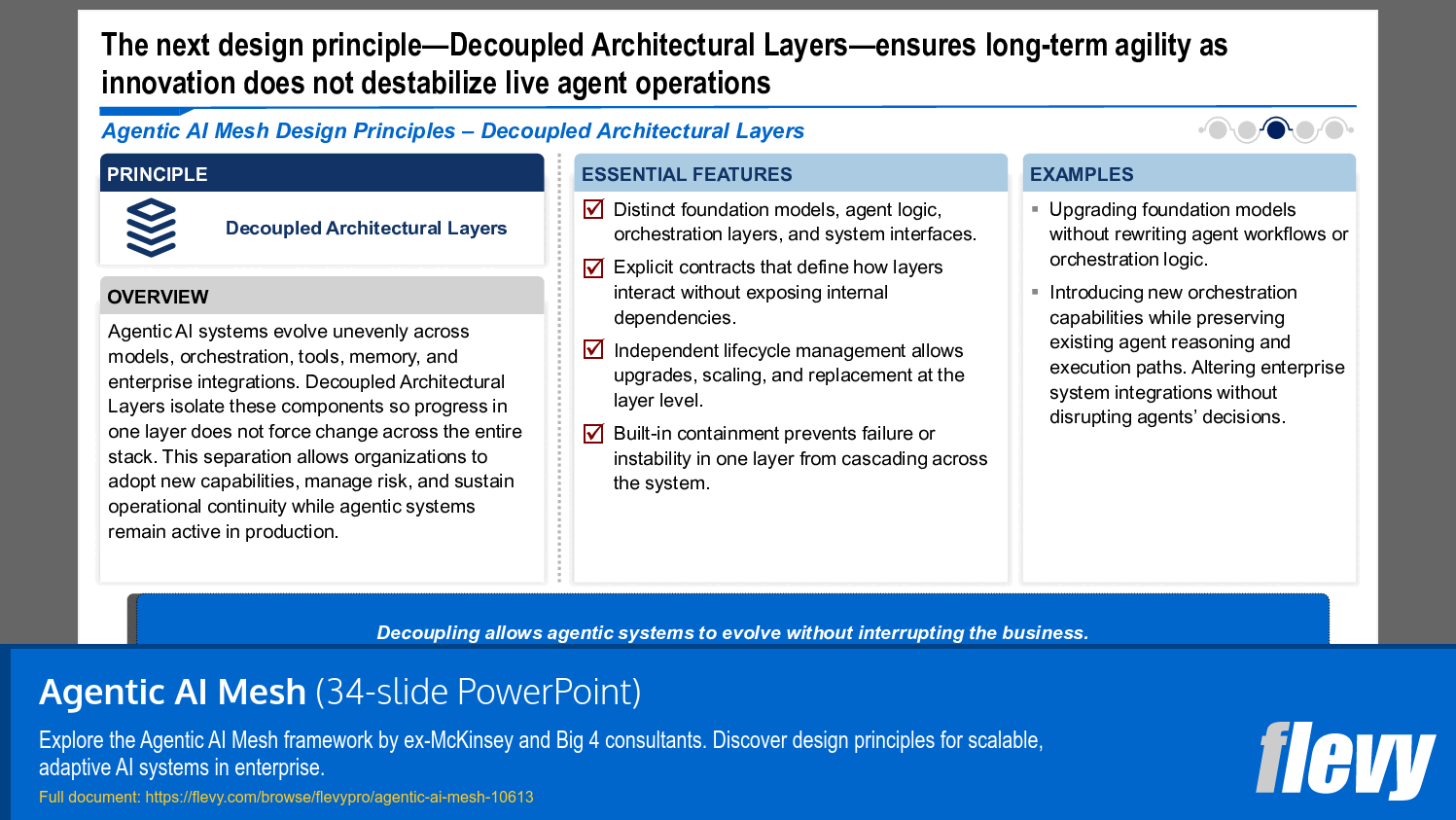 The next design principle—Decoupled Architectural Layers—ensures long-term agility as innovation does not destabilize live agent operations

Agentic AI Mesh Design Principles – Decoupled Architectural Layers

PRINCIPLE

Decoupled Architectural Layers

OVERVIEW

Agentic AI systems evolve unevenly across models, orchestration, tools, memory, and enterprise integrations. Decoupled Architectural Layers isolate these components so progress in one layer does not force change across the entire stack. This separation allows organizations to adopt new capabilities, manage risk, and sustain operational continuity while agentic systems remain active in production.

ESSENTIAL FEATURES

Distinct foundation models, agent logic, orchestration layers, and system interfaces.

Explicit contracts that define how layers interact without exposing internal dependencies.

Independent lifecycle management allows upgrades, scaling, and replacement at the layer level.

Built-in containment prevents failure or instability in one layer from cascading across the system.

EXAMPLES

Upgrading foundation models without rewriting agent workflows or orchestration logic.

Introducing new orchestration capabilities while preserving existing agent reasoning and execution paths. Altering enterprise system integrations without disrupting agents' decisions.

Decoupling allows agentic systems to evolve without interrupting the business.

Agentic AI Mesh (34-slide PowerPoint)

Explore the Agentic AI Mesh framework by ex-McKinsey and Big 4 consultants. Discover design principles for scalable, adaptive AI systems in enterprise.

Full document: https://flevy.com/browse/flevypro/agentic-ai-mesh-10613

flevy